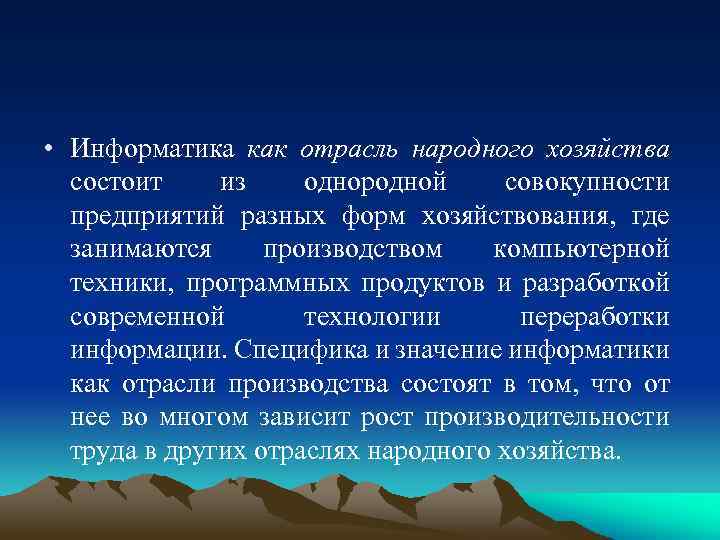 • Информатика как отрасль народного хозяйства состоит из однородной совокупности предприятий разных форм хозяйствования, где занимаются производством компьютерной техники, программных продуктов и разработкой современной технологии переработки информации. Специфика и значение информатики как отрасли производства состоят в том, что от нее во многом зависит рост производительности труда в других отраслях народного хозяйства.